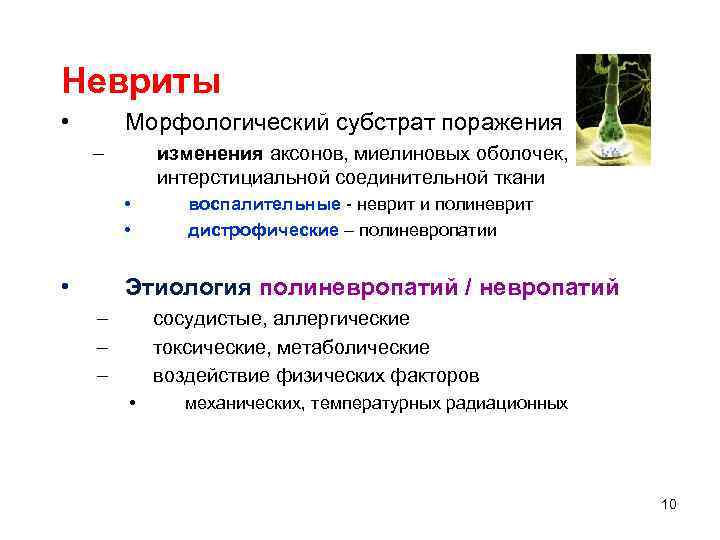 Невриты

• Морфологический субстрат поражения
– изменения аксонов, миелиновых оболочек, интерстициальной соединительной ткани
• воспалительные - неврит и полиневрит
• дистрофические – полиневропатии

• Этиология полиневропатий / невропатий
– сосудистые, аллергические
– токсические, метаболические
– воздействие физических факторов
• механических, температурных радиационных

10